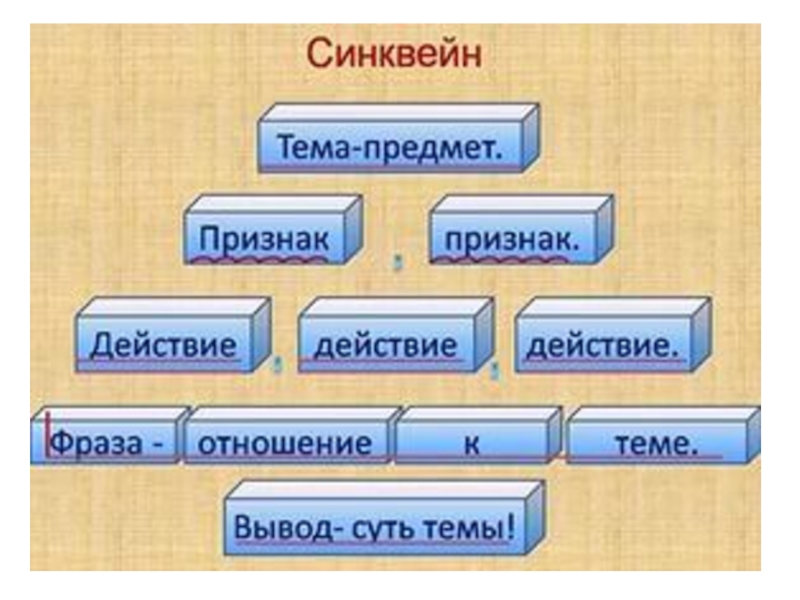 Синквейн

Тема-предмет.

Признак , признак.

Действие , действие , действие.

Фраза - отношение к теме.

Вывод- суть темы!